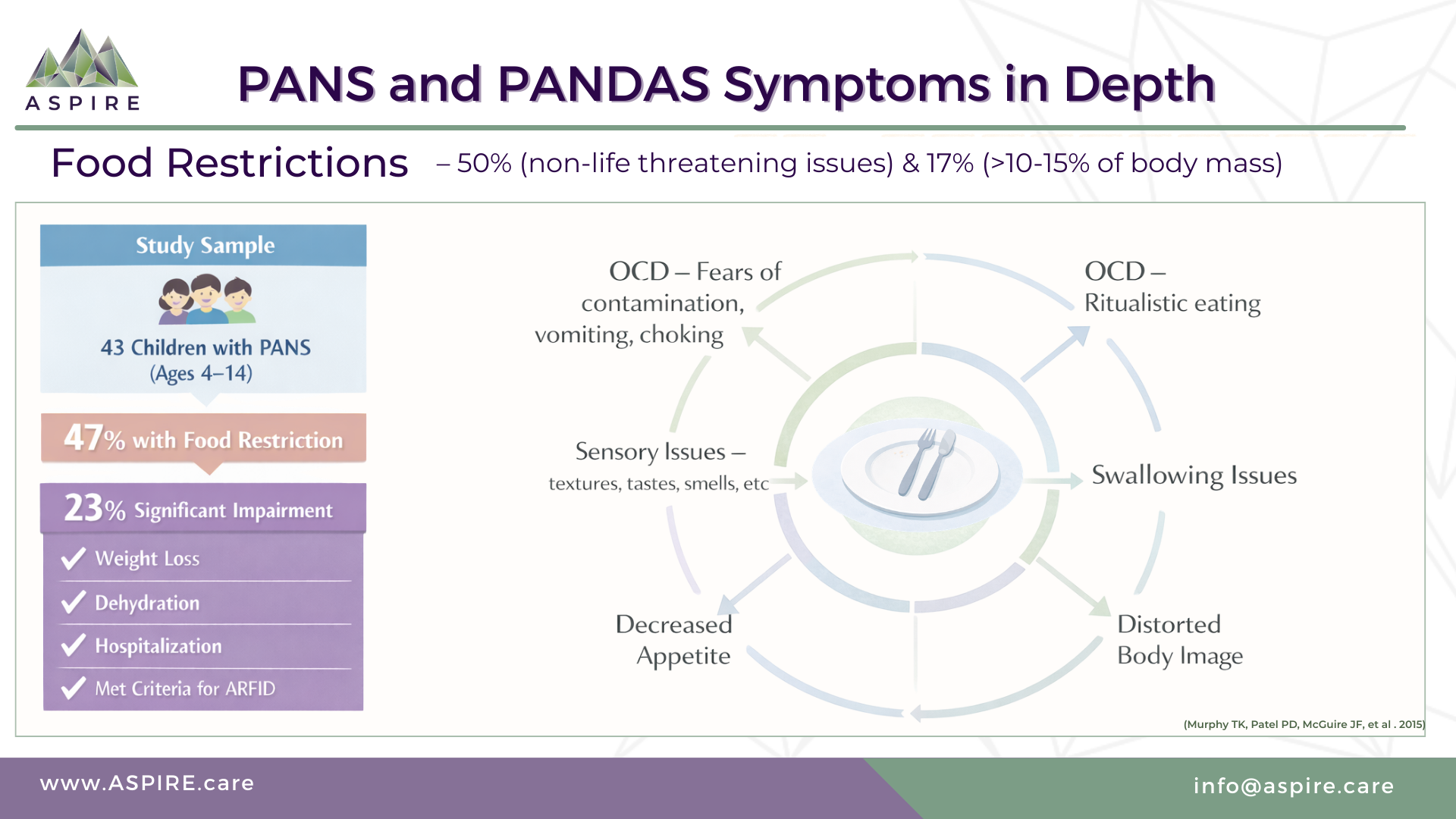 ASPIRE

PANS and PANDAS Symptoms in Depth

Food Restrictions – 50% (non-life threatening issues) & 17% (>10-15% of body mass)

Study Sample

43 Children with PANS (Ages 4–14)

47% with Food Restriction

23% Significant Impairment

Weight Loss

Dehydration

Hospitalization

Met Criteria for ARFID

OCD – Fears of contamination, vomiting, choking

OCD – Ritualistic eating

Sensory Issues – textures, tastes, smells, etc

Swallowing Issues

Decreased Appetite

Distorted Body Image

(Murphy TK, Patel PD, McGuire JF, et al . 2015)

www.ASPIRE.care

info@aspire.care